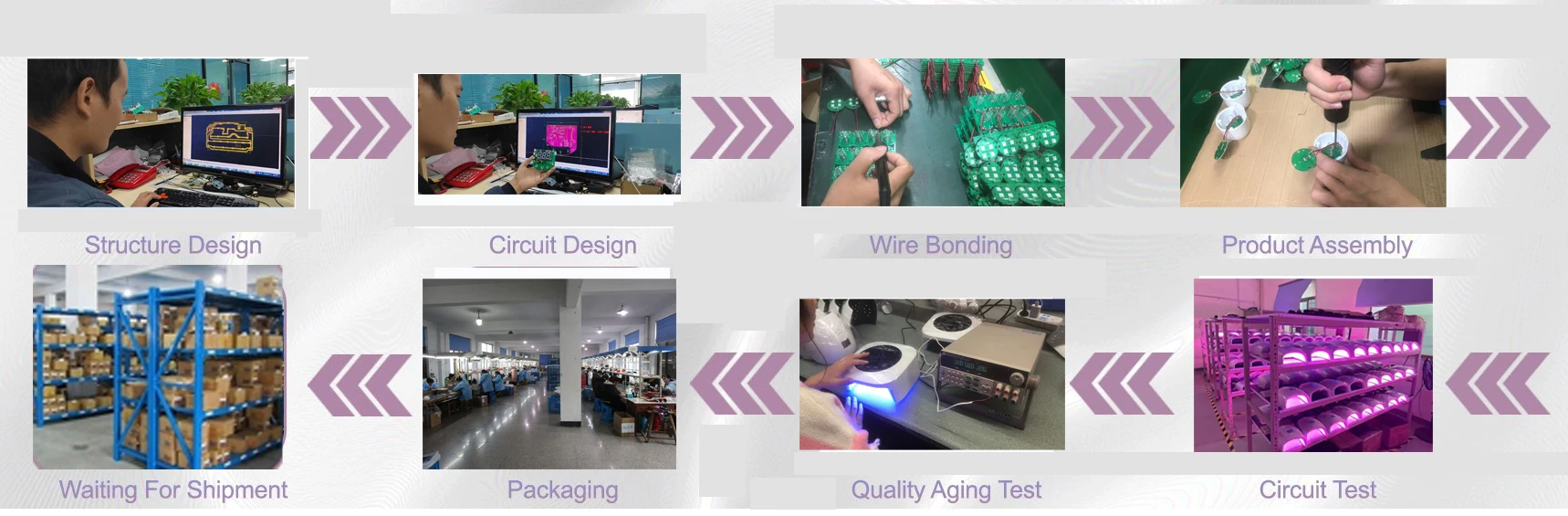 Structure Design

Circuit Design

Wire Bonding

Product Assembly

Waiting For Shipment

Packaging

Quality Aging Test

Circuit Test